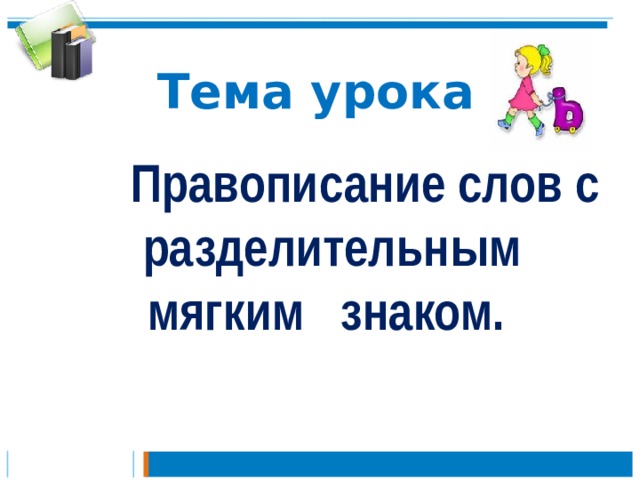 Тема урока

ь

Правописание слов с разделительным мягким знаком.